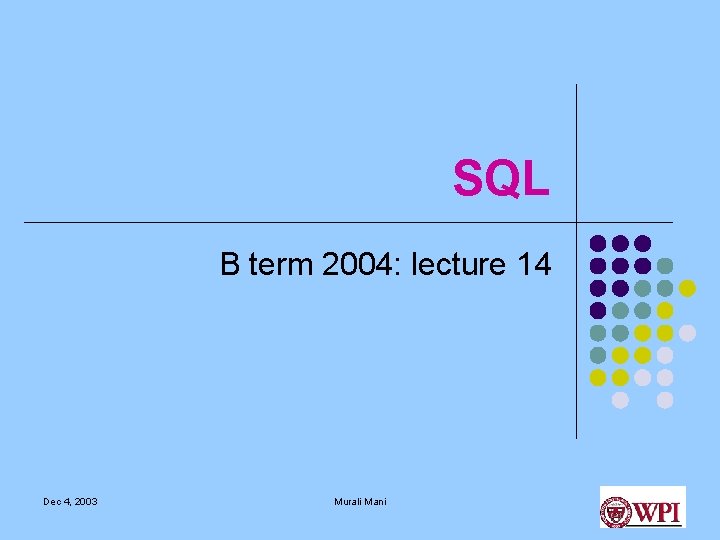 SQL

B term 2004: lecture 14

Dec 4, 2003

Murali Mani

WPI